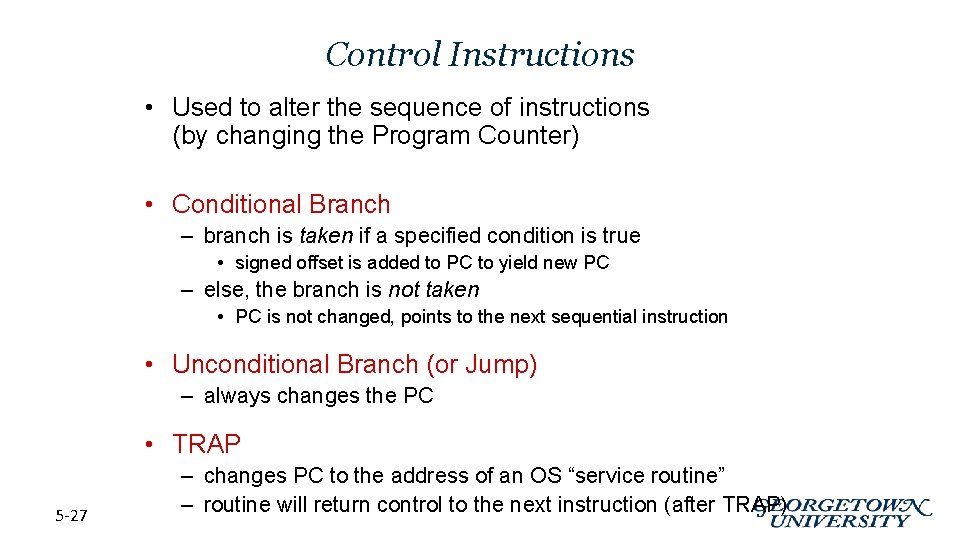 Control Instructions

• Used to alter the sequence of instructions (by changing the Program Counter)

• Conditional Branch
– branch is taken if a specified condition is true
• signed offset is added to PC to yield new PC
– else, the branch is not taken
• PC is not changed, points to the next sequential instruction

• Unconditional Branch (or Jump)
– always changes the PC

• TRAP
– changes PC to the address of an OS "service routine"
– routine will return control to the next instruction (after TRAP)

5-27

GEORGETOWN UNIVERSITY